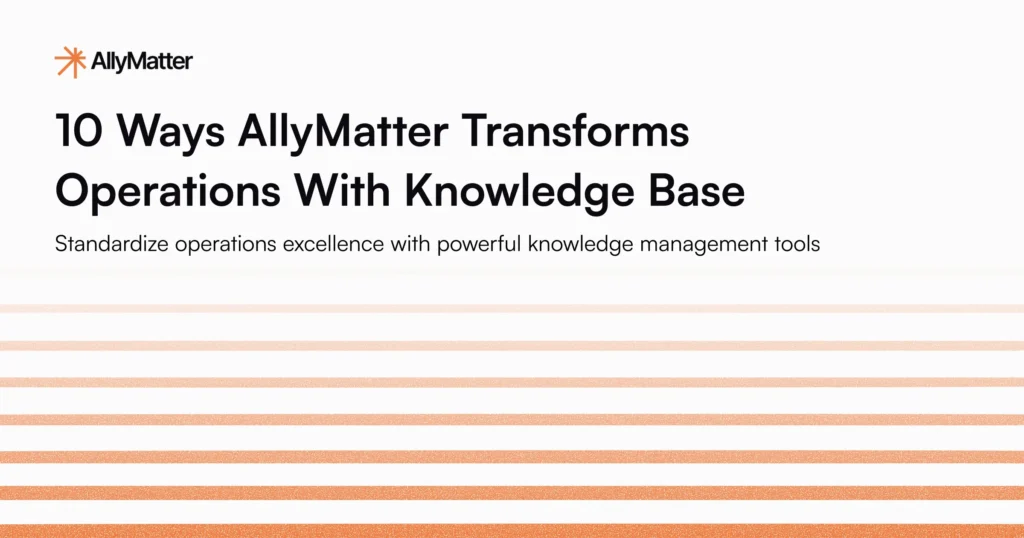 AllyMatter

10 Ways AllyMatter Transforms Operations With Knowledge Base

Standardize operations excellence with powerful knowledge management tools